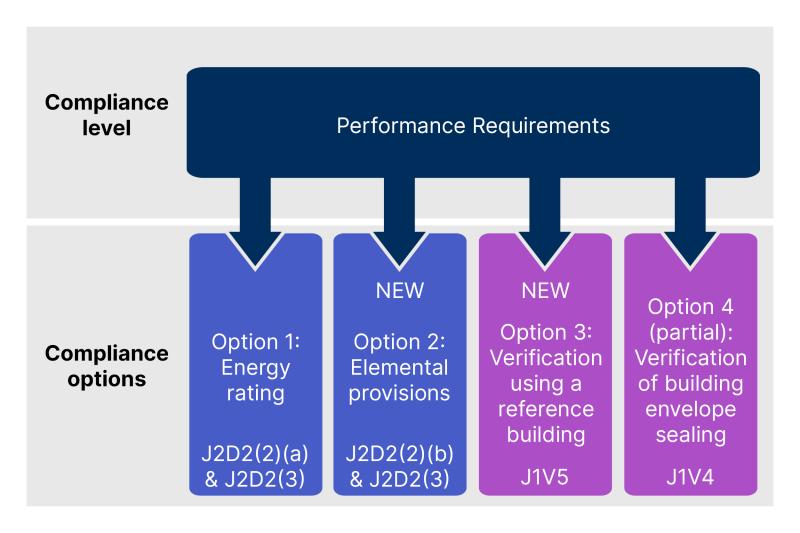 Compliance level

Performance Requirements

Compliance options

Option 1: Energy rating

J2D2(2)(a) & J2D2(3)

NEW

Option 2: Elemental provisions

J2D2(2)(b) & J2D2(3)

NEW

Option 3: Verification using a reference building

J1V5

Option 4 (partial): Verification of building envelope sealing

J1V4